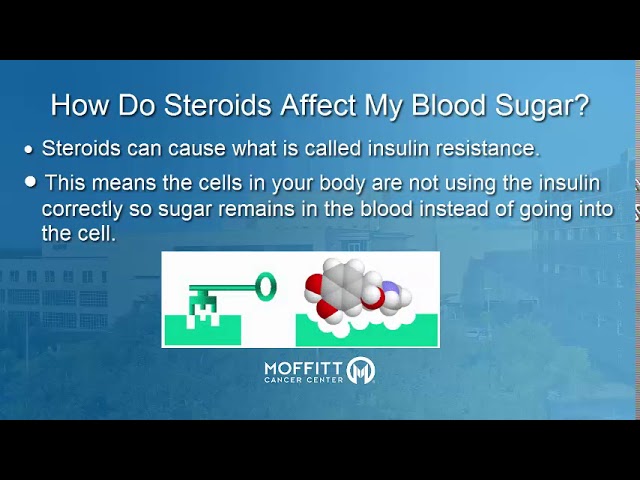 How Do Steroids Affect My Blood Sugar?

• Steroids can cause what is called insulin resistance.

• This means the cells in your body are not using the insulin correctly so sugar remains in the blood instead of going into the cell.

MOFFITT CANCER CENTER